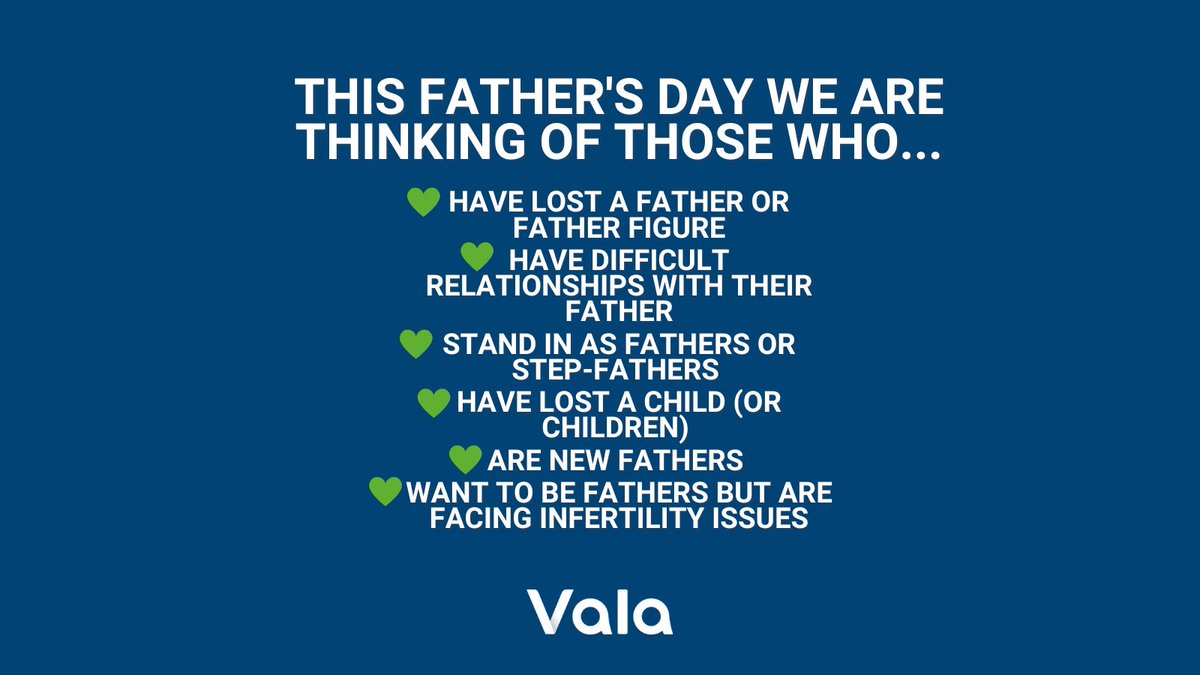 THIS FATHER'S DAY WE ARE THINKING OF THOSE WHO...

💚 HAVE LOST A FATHER OR FATHER FIGURE

💚 HAVE DIFFICULT RELATIONSHIPS WITH THEIR FATHER

💚 STAND IN AS FATHERS OR STEP-FATHERS

💚 HAVE LOST A CHILD (OR CHILDREN)

💚 ARE NEW FATHERS

💚 WANT TO BE FATHERS BUT ARE FACING INFERTILITY ISSUES

Vala